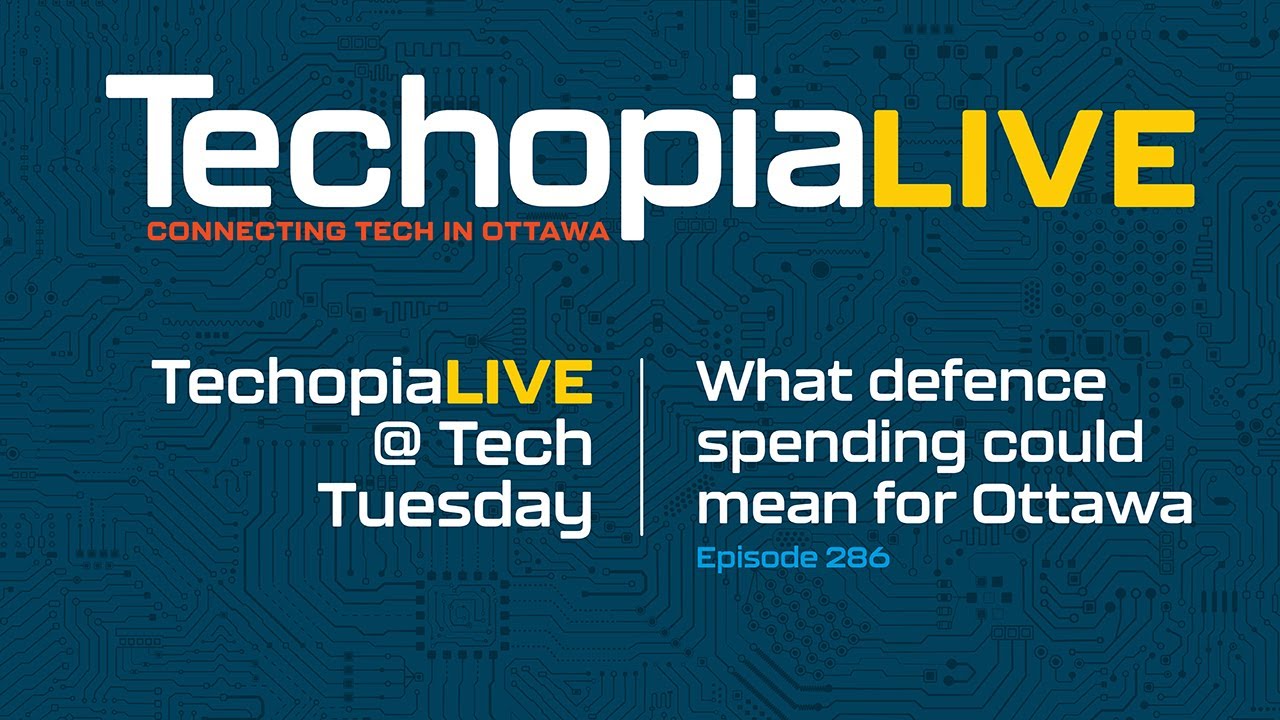 TechopiaLIVE
CONNECTING TECH IN OTTAWA

TechopiaLIVE @ Tech Tuesday

What defence spending could mean for Ottawa
Episode 286